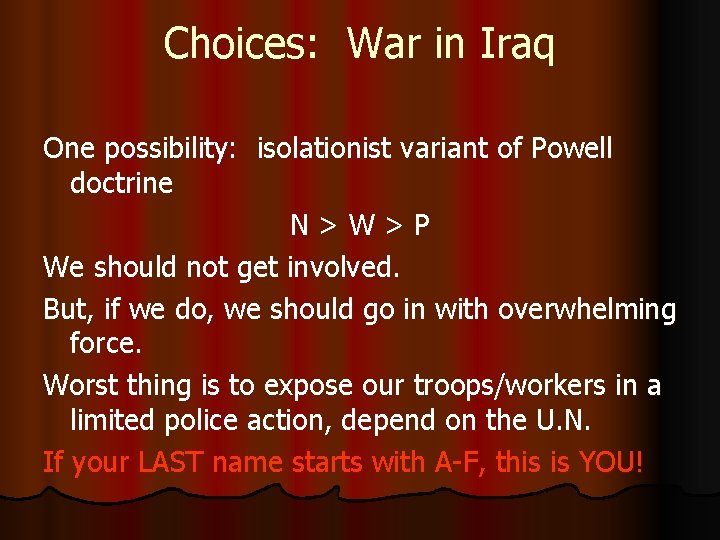 Choices: War in Iraq

One possibility: isolationist variant of Powell doctrine

N > W > P

We should not get involved.

But, if we do, we should go in with overwhelming force.

Worst thing is to expose our troops/workers in a limited police action, depend on the U.N.

If your LAST name starts with A-F, this is YOU!